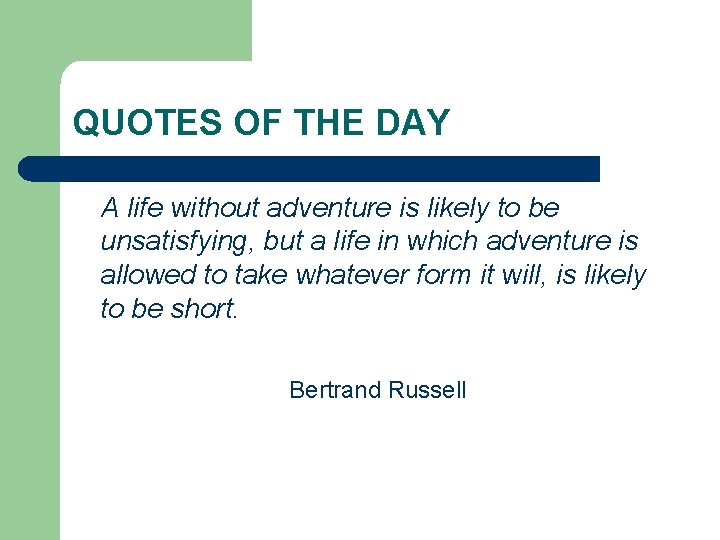 QUOTES OF THE DAY

A life without adventure is likely to be unsatisfying, but a life in which adventure is allowed to take whatever form it will, is likely to be short.

Bertrand Russell